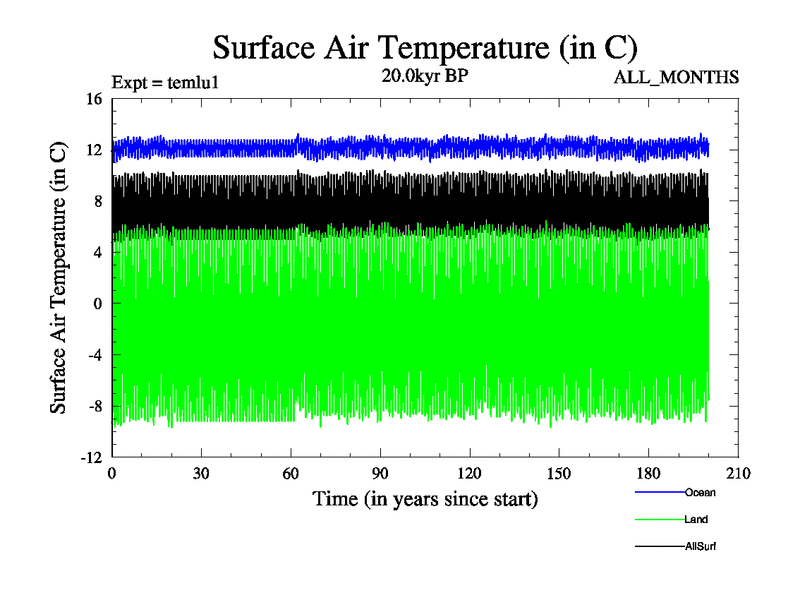 Surface Air Temperature (in C)

Expt = temlu1

20.0kyr BP

ALL_MONTHS

Surface Air Temperature (in C)

16
12
8
4
0
-4
-8
-12

0 30 60 90 120 150 180 210

Time (in years since start)

Ocean

Land

AllSurf